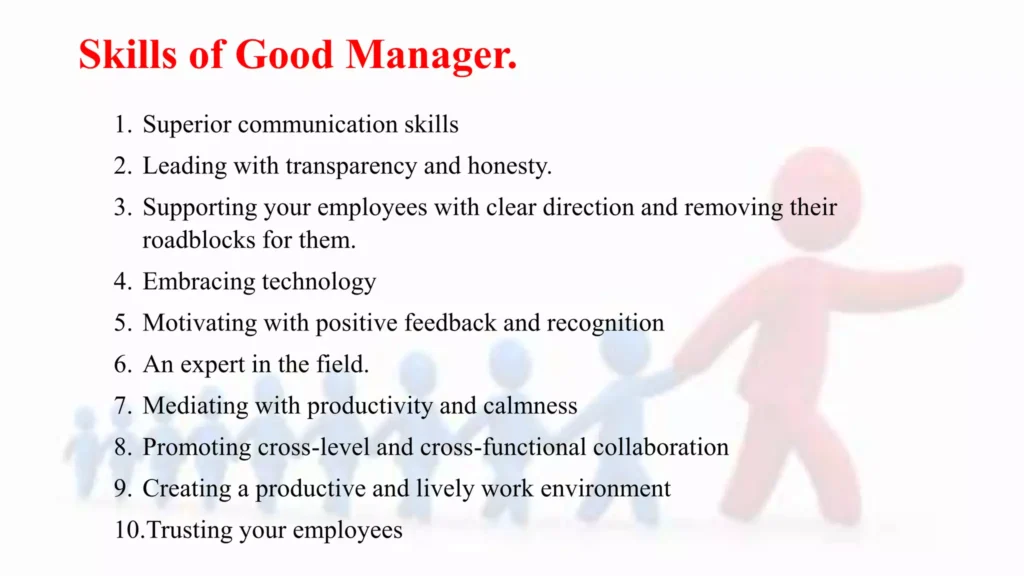 Skills of Good Manager.

1. Superior communication skills
2. Leading with transparency and honesty.
3. Supporting your employees with clear direction and removing their roadblocks for them.
4. Embracing technology
5. Motivating with positive feedback and recognition
6. An expert in the field.
7. Mediating with productivity and calmness
8. Promoting cross-level and cross-functional collaboration
9. Creating a productive and lively work environment
10.Trusting your employees